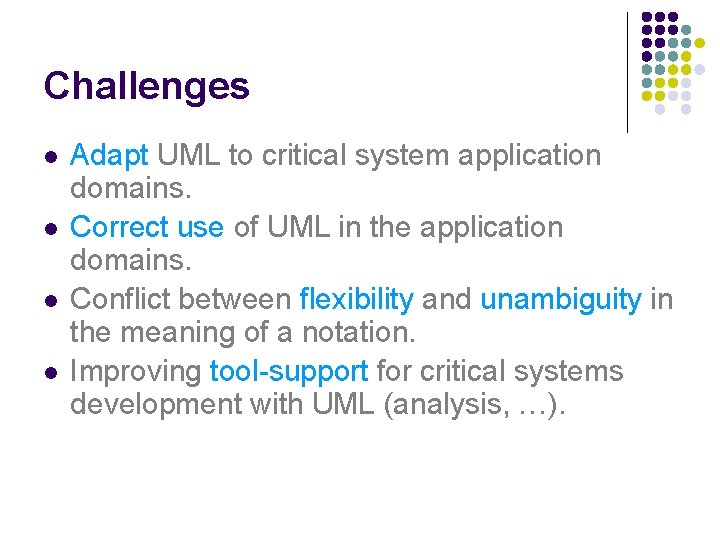 Challenges

- Adapt UML to critical system application domains.
- Correct use of UML in the application domains.
- Conflict between flexibility and unambiguity in the meaning of a notation.
- Improving tool-support for critical systems development with UML (analysis, …).